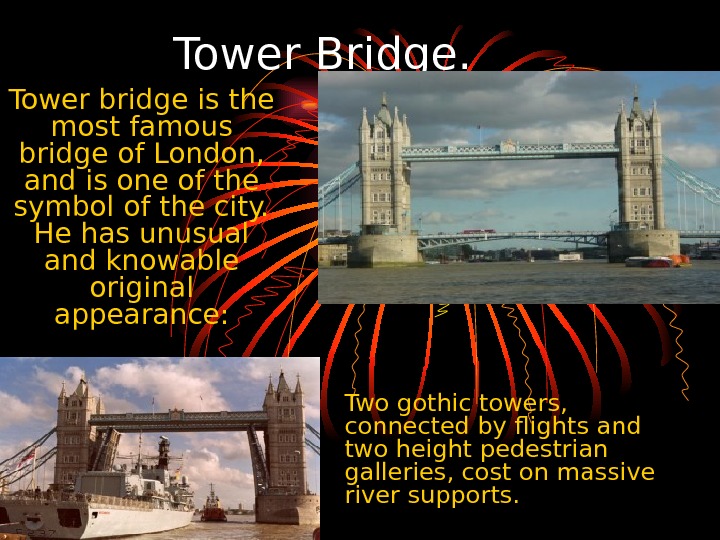 Tower Bridge.

Tower bridge is the most famous bridge of London, and is one of the symbol of the city. He has unusual and knowable original appearance:

Two gothic towers, connected by flights and two height pedestrian galleries, cost on massive river supports.